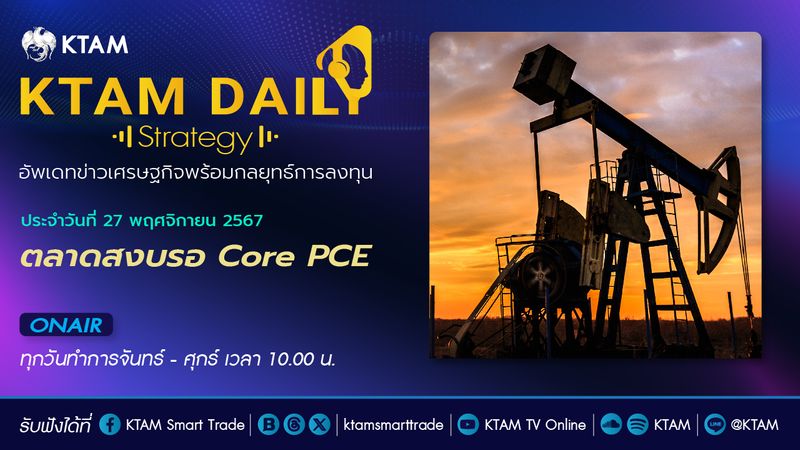 KTAM

KTAM DAILY

Strategy

อัพเดทข่าวเศรษฐกิจพร้อมกลยุทธ์การลงทุน

ประจำวันที่ 27 พฤศจิกายน 2567

ตลาดสงบรอ Core PCE

ONAIR

ทุกวันทำการจันทร์ - ศุกร์ เวลา 10.00 น.

รับฟังได้ที่ KTAM Smart Trade | ktamsmarttrade | KTAM TV Online | KTAM | @KTAM